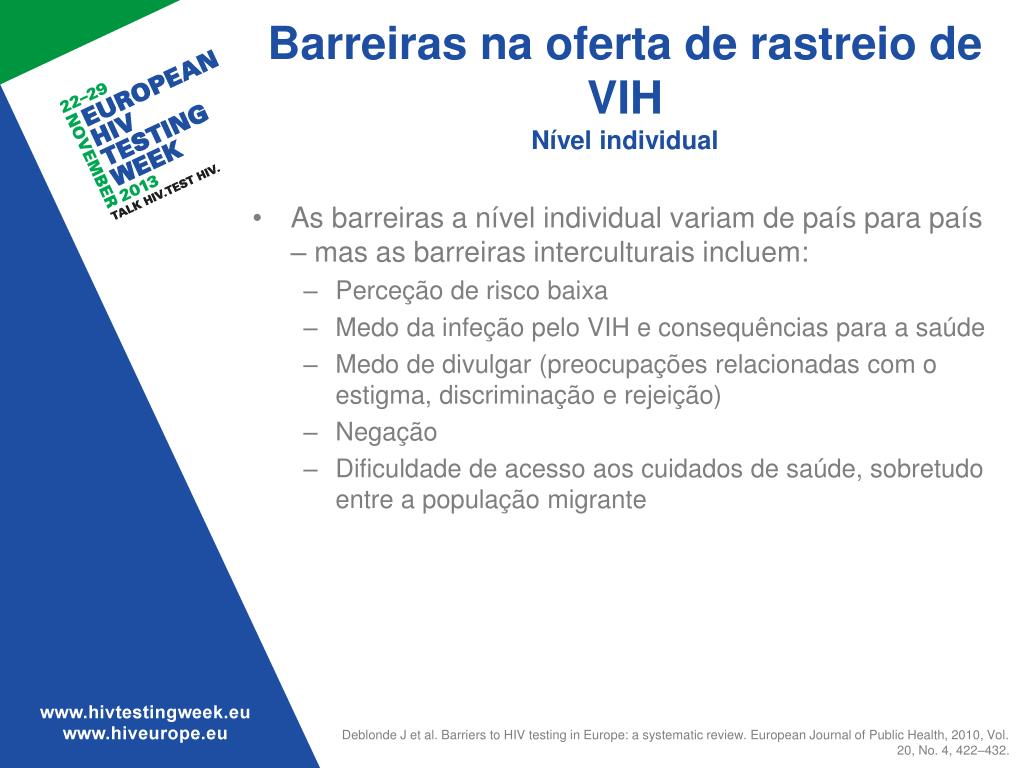 22-29 NOVEMBER 2013
EUROPEAN HIV TESTING WEEK
TALK HIV.TEST HIV.

Barreiras na oferta de rastreio de VIH
Nível individual

• As barreiras a nível individual variam de país para país – mas as barreiras interculturais incluem:
– Perceção de risco baixa
– Medo da infeção pelo VIH e consequências para a saúde
– Medo de divulgar (preocupações relacionadas com o estigma, discriminação e rejeição)
– Negação
– Dificuldade de acesso aos cuidados de saúde, sobretudo entre a população migrante

www.hivtestingweek.eu
www.hiveurope.eu

Deblonde J et al. Barriers to HIV testing in Europe: a systematic review. European Journal of Public Health, 2010, Vol. 20, No. 4, 422–432.